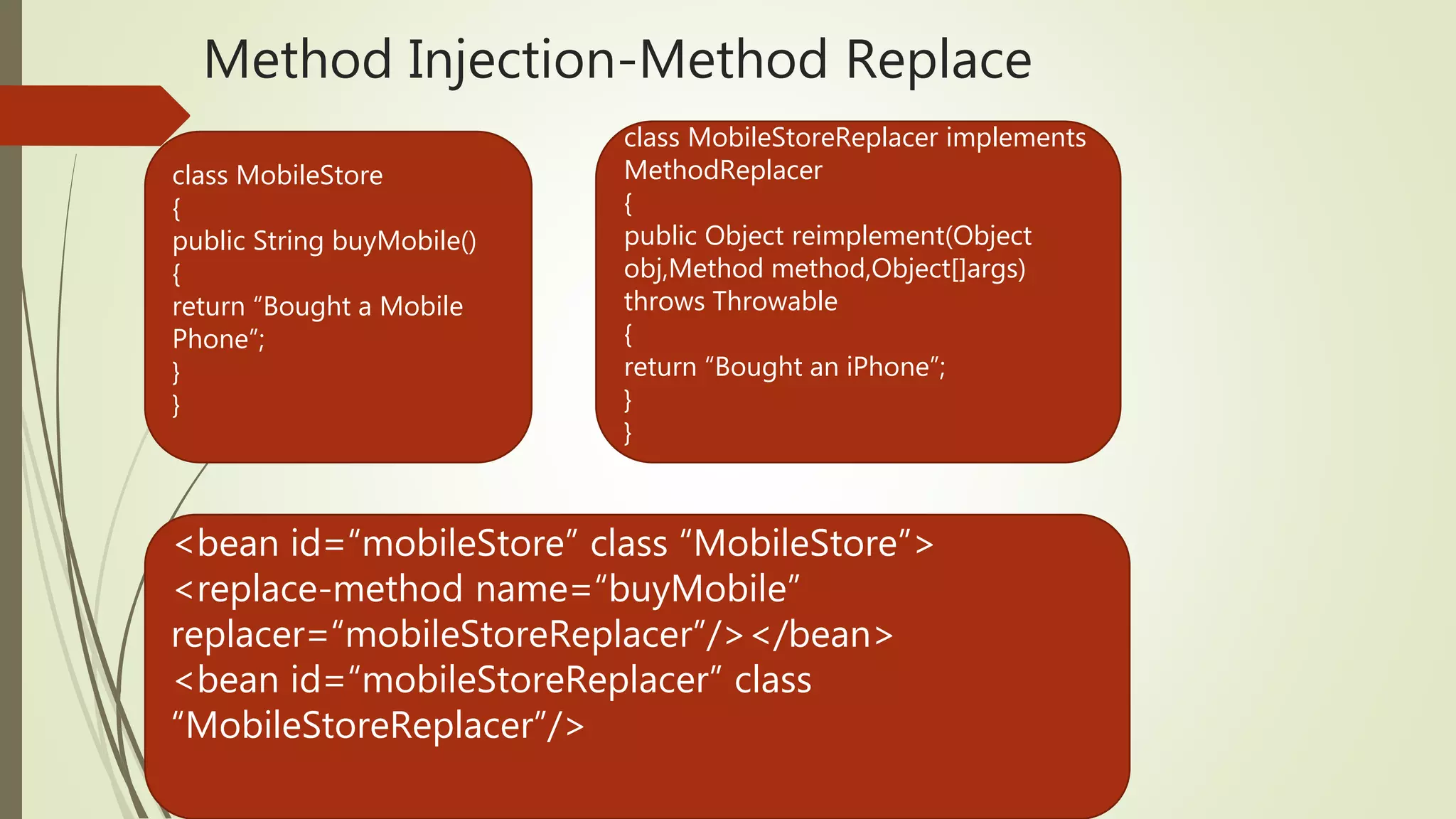 Method Injection-Method Replace

class MobileStore
{
public String buyMobile()
{
return “Bought a Mobile Phone”;
}
}

class MobileStoreReplacer implements MethodReplacer
{
public Object reimplement(Object obj,Method method,Object[]args) throws Throwable
{
return “Bought an iPhone”;
}
}

<bean id=“mobileStore” class “MobileStore”>
<replace-method name=“buyMobile” replacer=“mobileStoreReplacer”/></bean>
<bean id=“mobileStoreReplacer” class “MobileStoreReplacer”/>